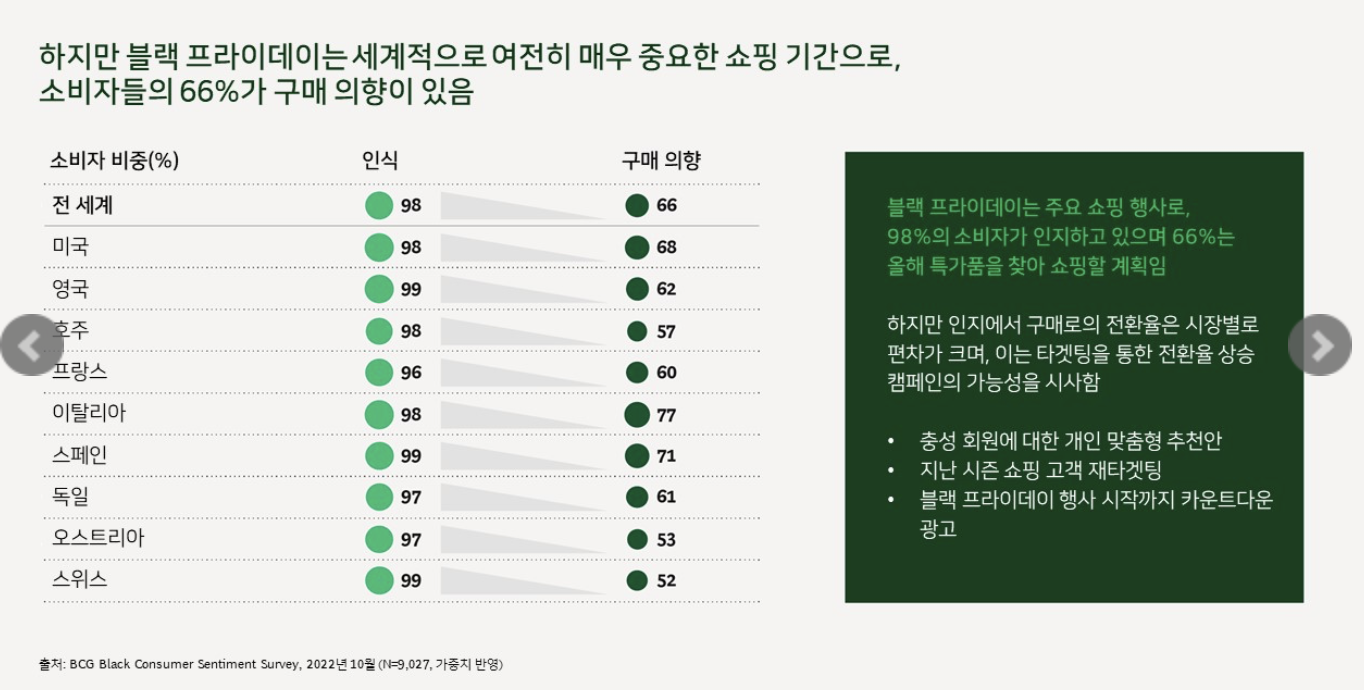 하지만 블랙 프라이데이는 세계적으로 여전히 매우 중요한 쇼핑 기간으로, 소비자들의 66%가 구매 의향이 있음

| 소비자 비중(%) | 인식 | 구매 의향 |
|---|---|---|
| 전 세계 | 98 | 66 |
| 미국 | 98 | 68 |
| 영국 | 99 | 62 |
| 호주 | 98 | 57 |
| 프랑스 | 96 | 60 |
| 이탈리아 | 98 | 77 |
| 스페인 | 99 | 71 |
| 독일 | 97 | 61 |
| 오스트리아 | 97 | 53 |
| 스위스 | 99 | 52 |

블랙 프라이데이는 주요 쇼핑 행사로, 98%의 소비자가 인지하고 있으며 66%는 올해 특가품을 찾아 쇼핑할 계획임

하지만 인지에서 구매로의 전환율은 시장별로 편차가 크며, 이는 타겟팅을 통한 전환율 상승 캠페인의 가능성을 시사함

• 충성 회원에 대한 개인 맞춤형 추천안
• 지난 시즌 쇼핑 고객 재타겟팅
• 블랙 프라이데이 행사 시작까지 카운트다운 광고

출처: BCG Black Consumer Sentiment Survey, 2022년 10월 (N=9,027, 가중치 반영)